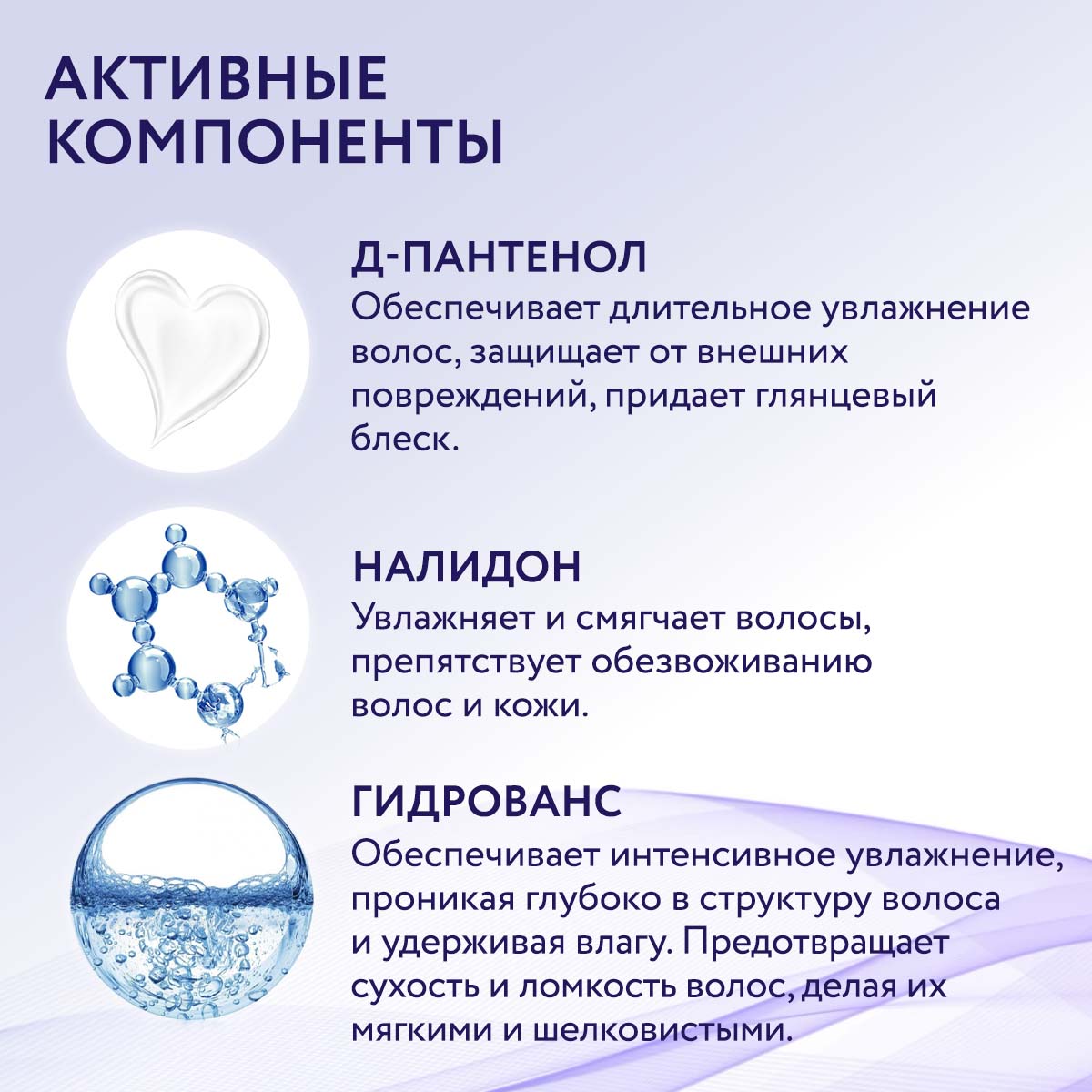 АКТИВНЫЕ КОМПОНЕНТЫ

Д-ПАНТЕНОЛ
Обеспечивает длительное увлажнение волос, защищает от внешних повреждений, придает глянцевый блеск.

НАЛИДОН
Увлажняет и смягчает волосы, препятствует обезвоживанию волос и кожи.

ГИДРОВАНС
Обеспечивает интенсивное увлажнение, проникая глубоко в структуру волоса и удерживая влагу. Предотвращает сухость и ломкость волос, делая их мягкими и шелковистыми.